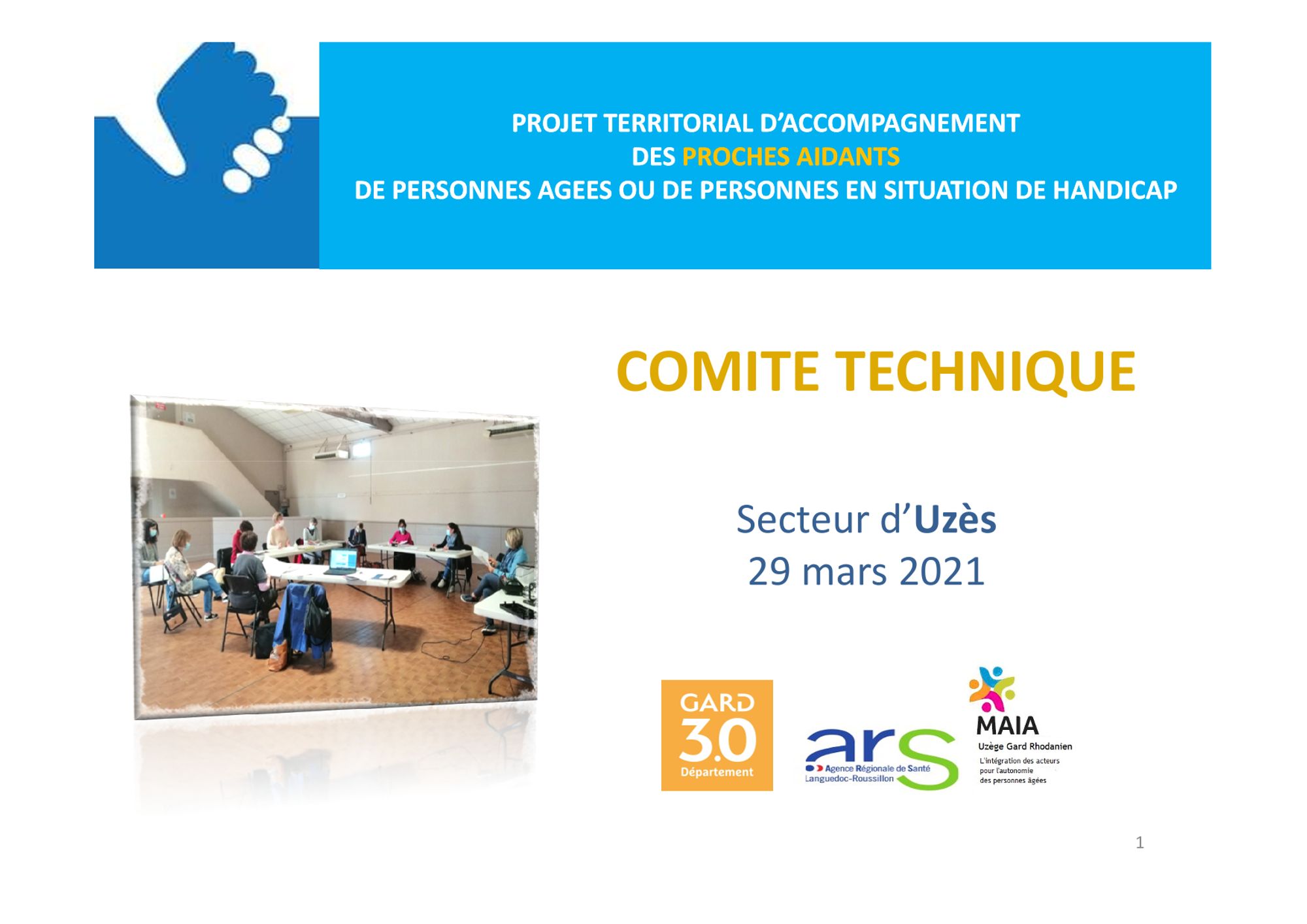 PROJET TERRITORIAL D'ACCOMPAGNEMENT
DES PROCHES AIDANTS
DE PERSONNES AGEES OU DE PERSONNES EN SITUATION DE HANDICAP

COMITE TECHNIQUE

Secteur d'Uzès
29 mars 2021

GARD
30
Département

ars
Agence Régionale de Santé
Languedoc-Roussillon

MAIA
Uzège Gard Rhodanien
L'intégration des acteurs pour l'autonomie des personnes âgées

1